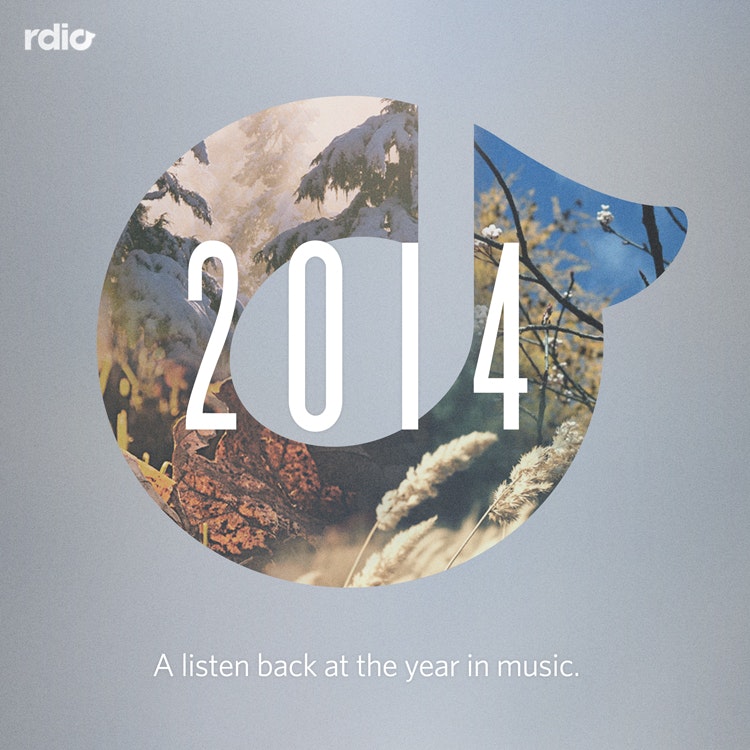 rdio

2014

A listen back at the year in music.